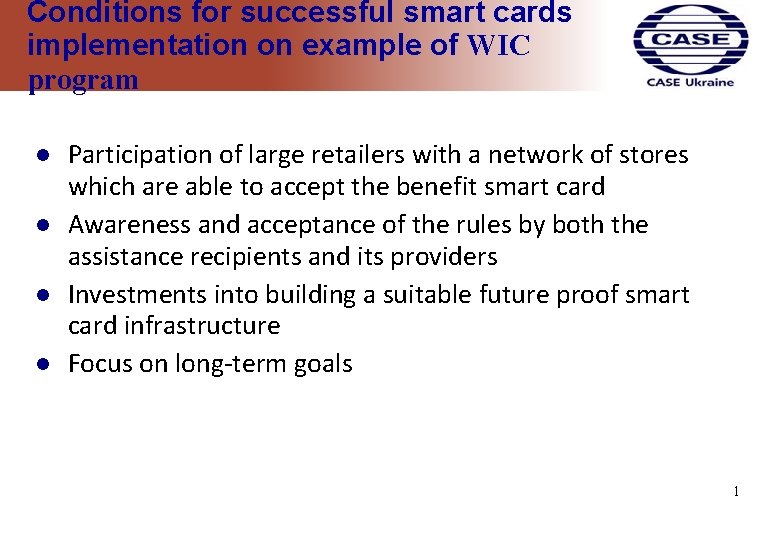 Conditions for successful smart cards implementation on example of WIC program

CASE
CASE Ukraine

- Participation of large retailers with a network of stores which are able to accept the benefit smart card
- Awareness and acceptance of the rules by both the assistance recipients and its providers
- Investments into building a suitable future proof smart card infrastructure
- Focus on long-term goals

1